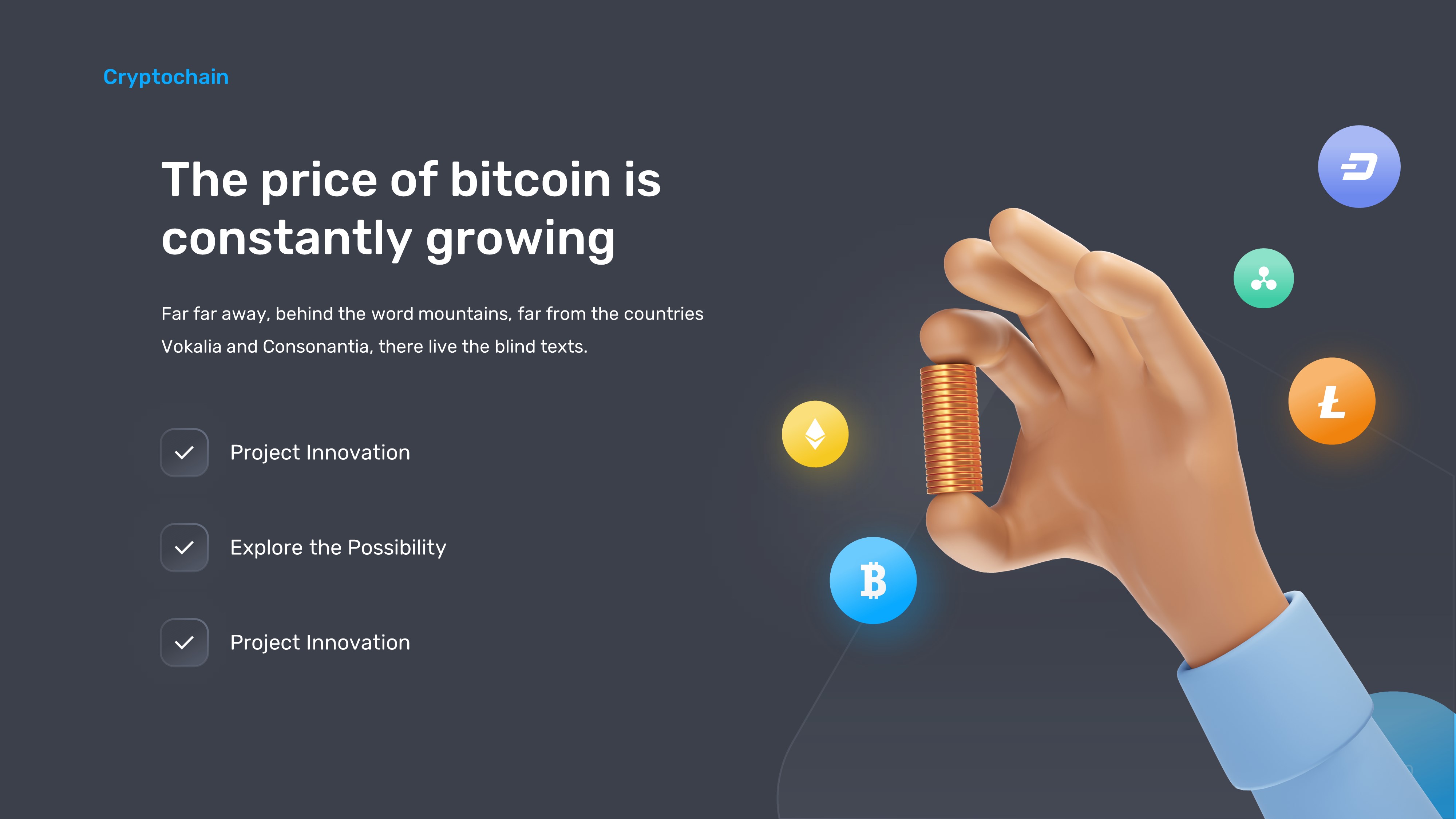 Cryptochain

The price of bitcoin is constantly growing

Far far away, behind the word mountains, far from the countries Vokalia and Consonantia, there live the blind texts.

Project Innovation

Explore the Possibility

Project Innovation